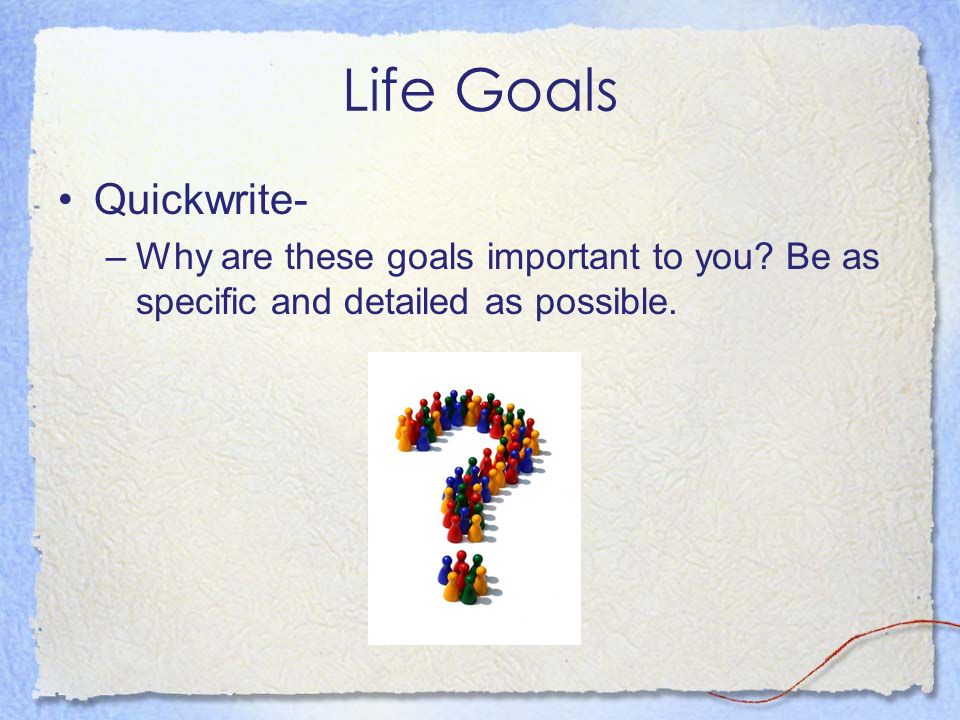 Life Goals

• Quickwrite-
– Why are these goals important to you? Be as specific and detailed as possible.